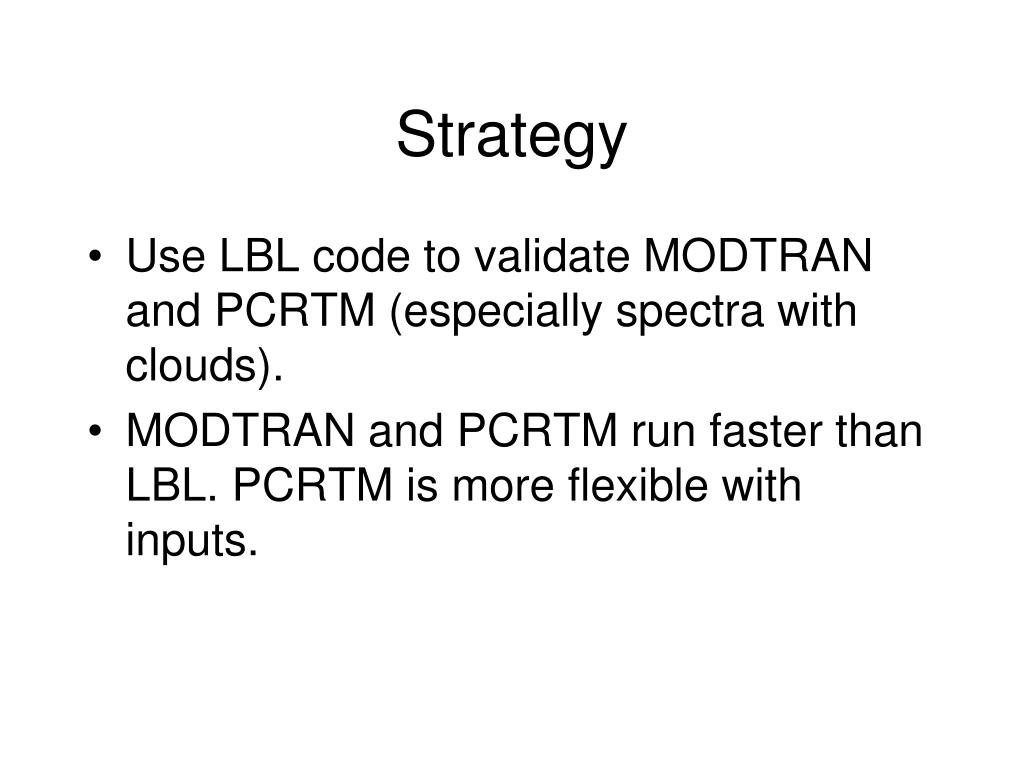 Strategy

• Use LBL code to validate MODTRAN and PCRTM (especially spectra with clouds).
• MODTRAN and PCRTM run faster than LBL. PCRTM is more flexible with inputs.